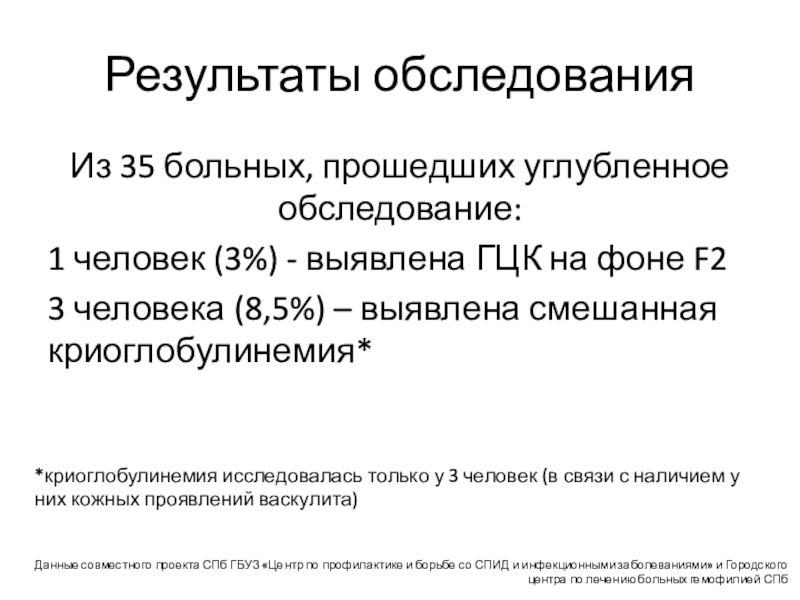 Результаты обследования

Из 35 больных, прошедших углубленное обследование:

1 человек (3%) - выявлена ГЦК на фоне F2

3 человека (8,5%) – выявлена смешанная криоглобулинемия*

*криоглобулинемия исследовалась только у 3 человек (в связи с наличием у них кожных проявлений васкулита)

Данные совместного проекта СПб ГБУЗ «Центр по профилактике и борьбе со СПИД и инфекционными заболеваниями» и Городского центра по лечению больных гемофилией СПб